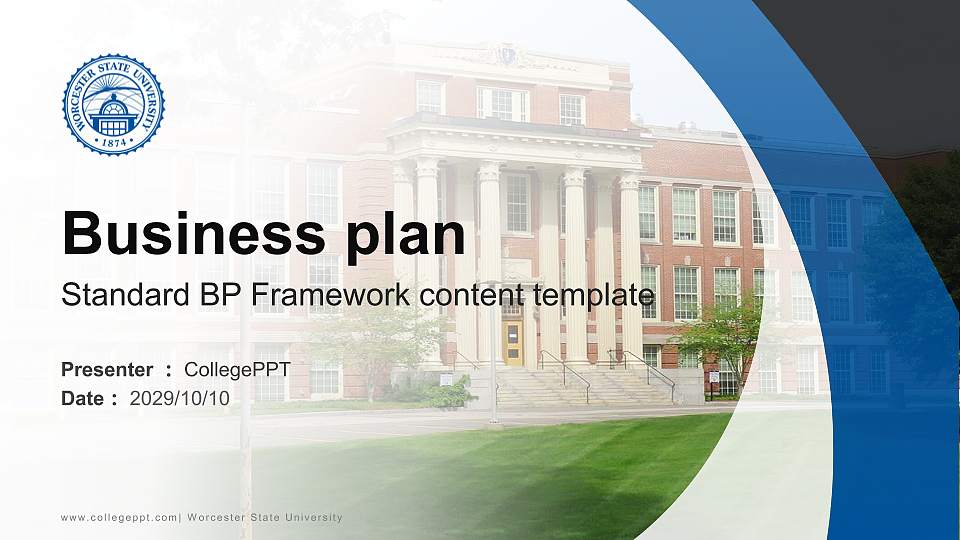 WORCESTER STATE UNIVERSITY
1874

Business plan

Standard BP Framework content template

Presenter : CollegePPT
Date : 2029/10/10

www.collegeppt.com| Worcester State University